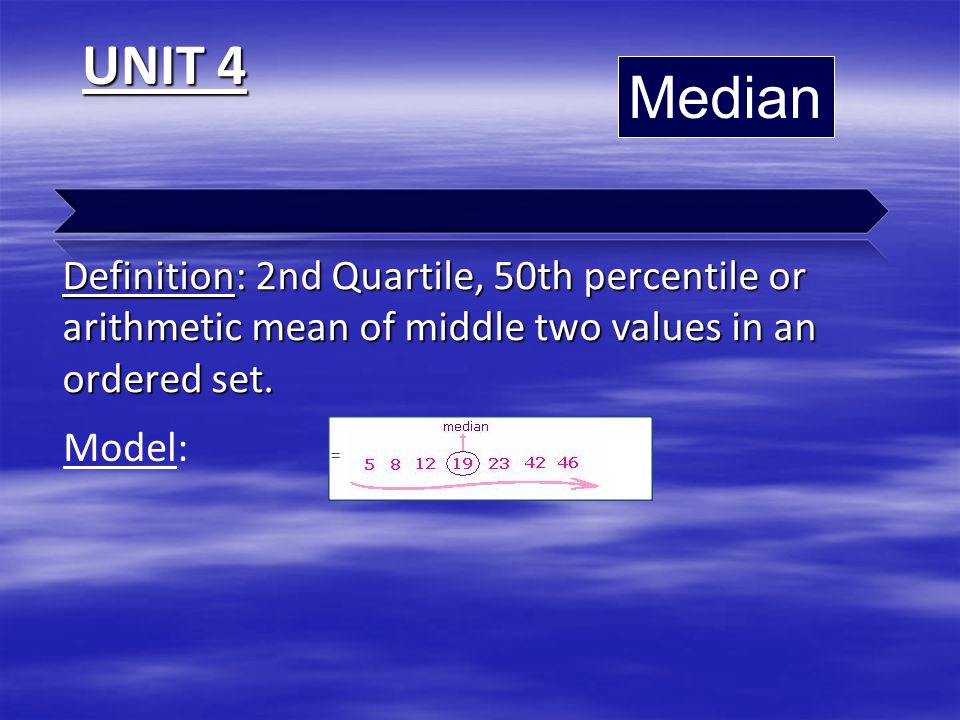 UNIT 4

Median

Definition: 2nd Quartile, 50th percentile or arithmetic mean of middle two values in an ordered set.

Model:

median

= 5 8 12 19 23 42 46